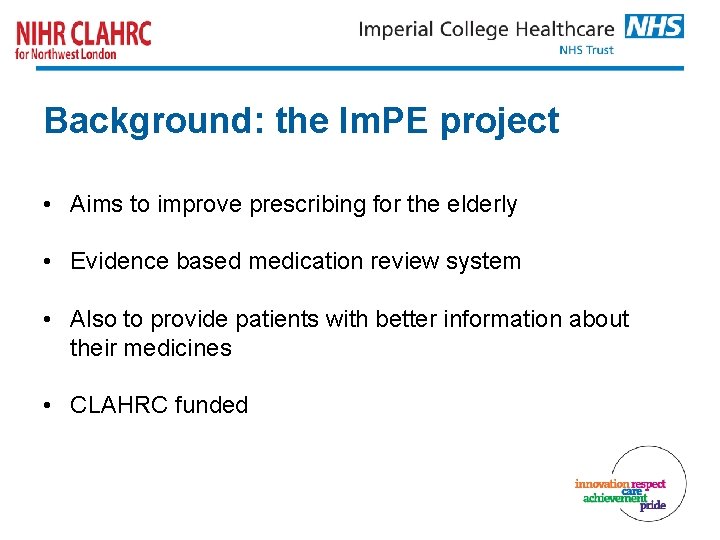 NIHR CLAHRC
for Northwest London

Imperial College Healthcare NHS
NHS Trust

Background: the ImPE project

• Aims to improve prescribing for the elderly

• Evidence based medication review system

• Also to provide patients with better information about their medicines

• CLAHRC funded

innovation respect
care
achievement
pride